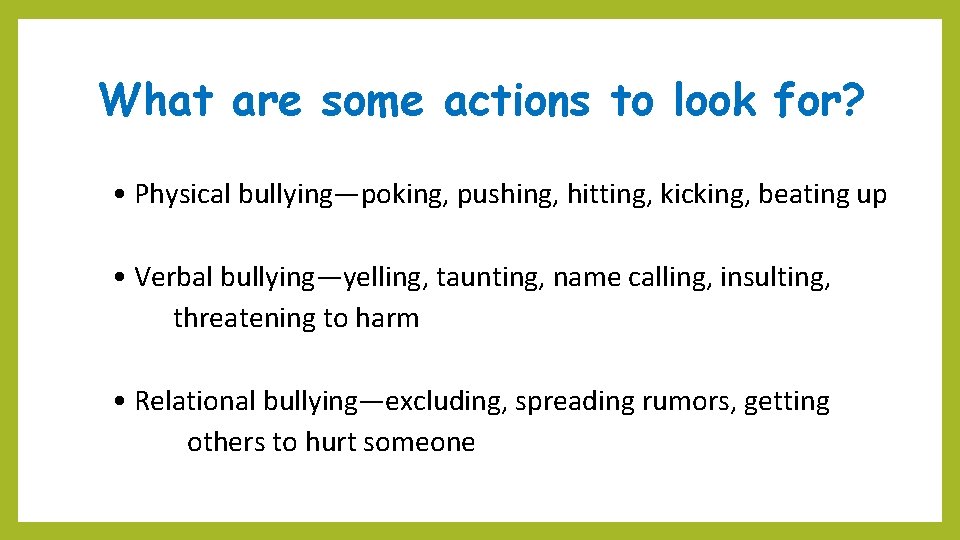 What are some actions to look for?

• Physical bullying—poking, pushing, hitting, kicking, beating up

• Verbal bullying—yelling, taunting, name calling, insulting, threatening to harm

• Relational bullying—excluding, spreading rumors, getting others to hurt someone